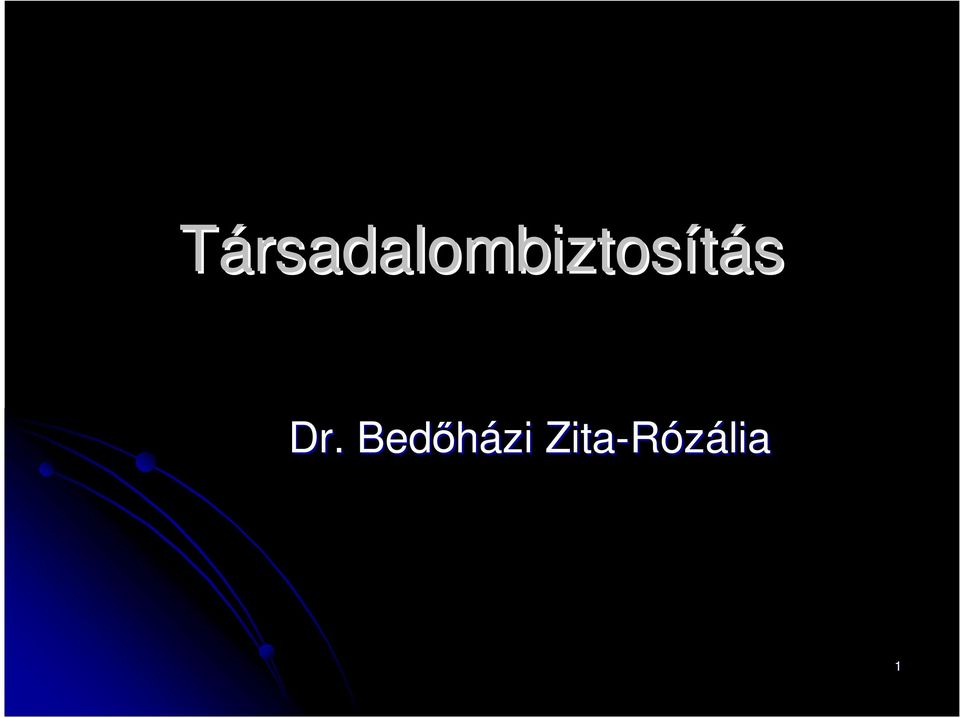 Társadalombiztosítás

Dr. Bedőházi Zita-Rózália

1